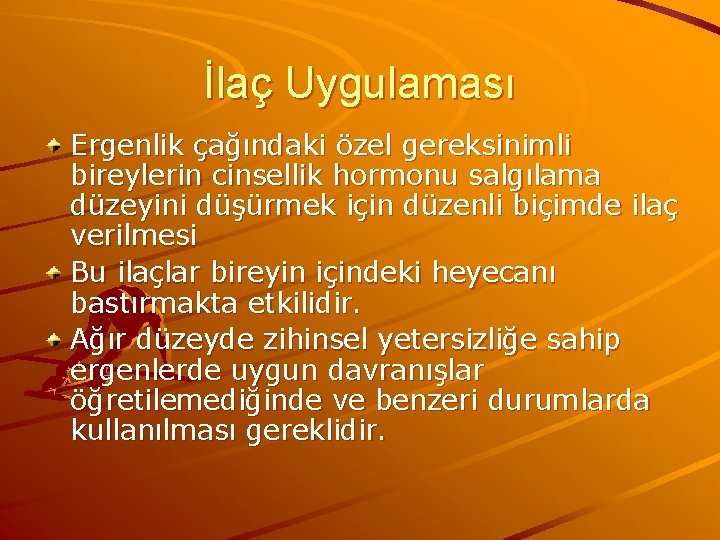 İlaç Uygulaması

Ergenlik çağındaki özel gereksinimli bireylerin cinsellik hormonu salgılama düzeyini düşürmek için düzenli biçimde ilaç verilmesi

Bu ilaçlar bireyin içindeki heyecanı bastırmakta etkilidir.

Ağır düzeyde zihinsel yetersizliğe sahip ergenlerde uygun davranışlar öğretilemediğinde ve benzeri durumlarda kullanılması gereklidir.